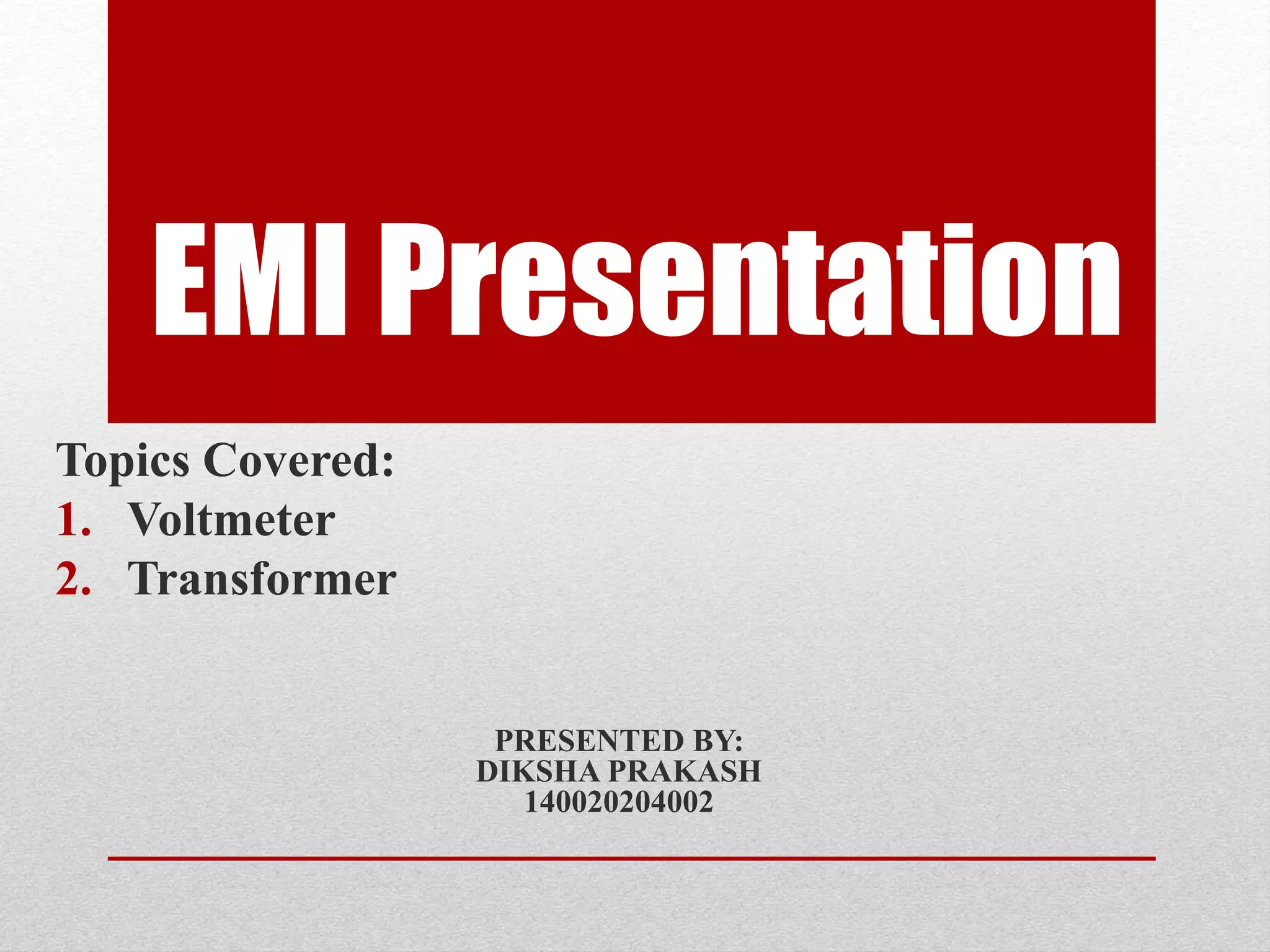 EMI Presentation

Topics Covered:
1. Voltmeter
2. Transformer

PRESENTED BY:
DIKSHA PRAKASH
140020204002